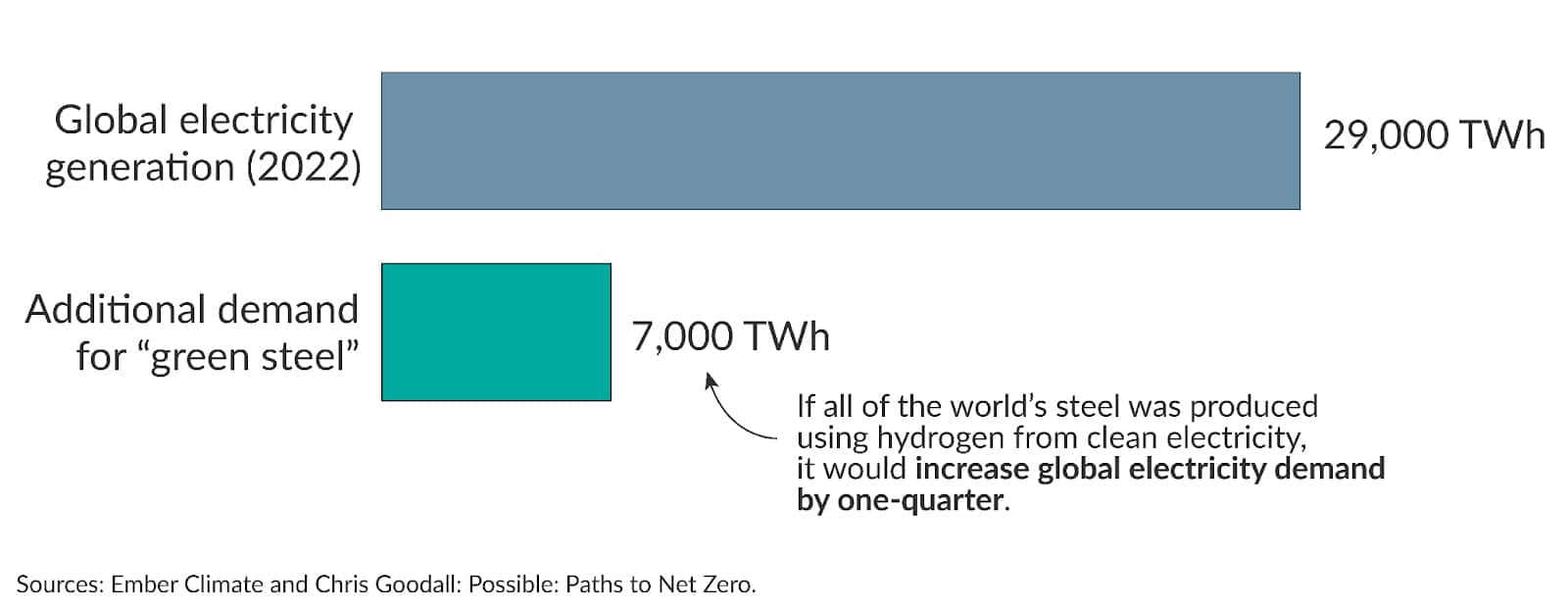 Global electricity generation (2022)

29,000 TWh

Additional demand for “green steel”

7,000 TWh

If all of the world’s steel was produced using hydrogen from clean electricity, it would increase global electricity demand by one-quarter.

Sources: Ember Climate and Chris Goodall: Possible: Paths to Net Zero.